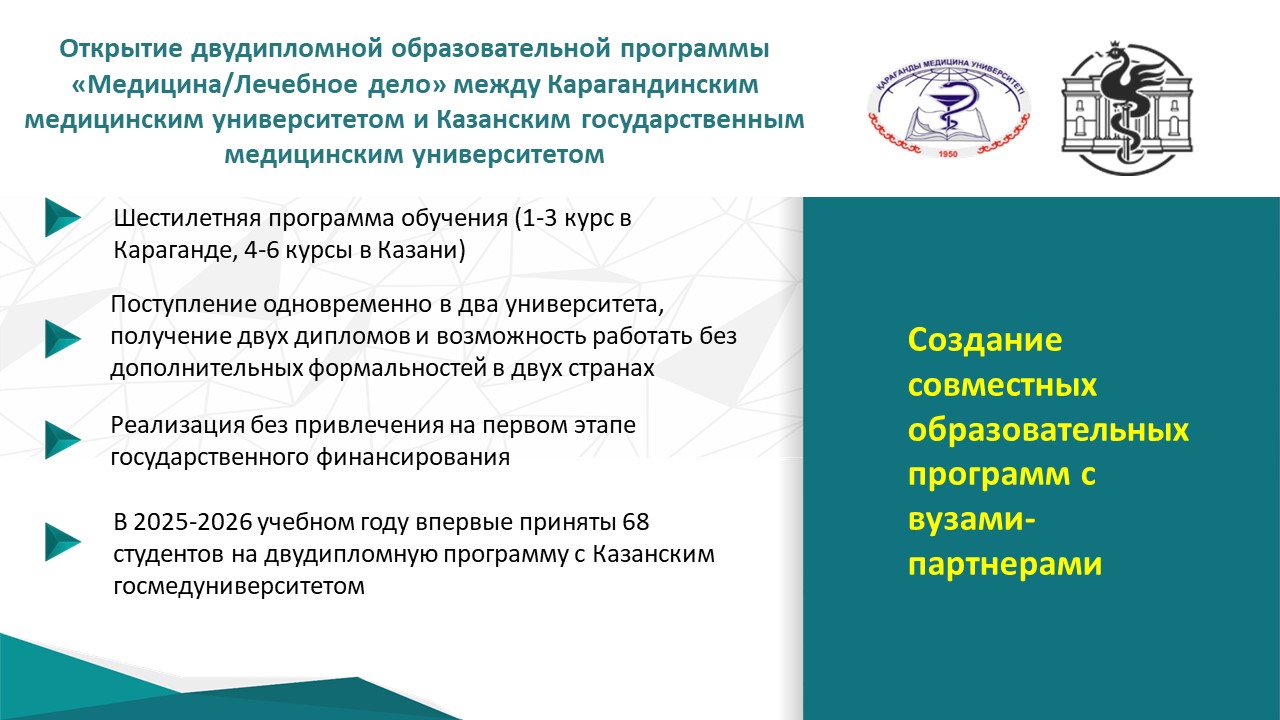 Открытие двудипломной образовательной программы «Медицина/Лечебное дело» между Карагандинским медицинским университетом и Казанским государственным медицинским университетом

ҚАРАҒАНДЫ МЕДИЦИНА УНИВЕРСИТЕТІ
1950

Шестилетняя программа обучения (1-3 курс в Караганде, 4-6 курсы в Казани)

Поступление одновременно в два университета, получение двух дипломов и возможность работать без дополнительных формальностей в двух странах

Реализация без привлечения на первом этапе государственного финансирования

В 2025-2026 учебном году впервые приняты 68 студентов на двудипломную программу с Казанским госмедуниверситетом

Создание совместных образовательных программ с вузами-партнерами